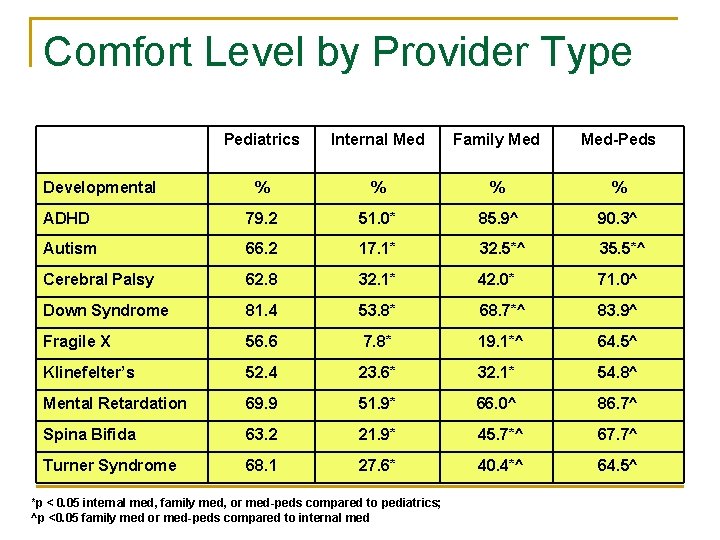 Comfort Level by Provider Type

| | Pediatrics | Internal Med | Family Med | Med-Peds |
|---|---|---|---|---|
| Developmental | % | % | % | % |
| ADHD | 79.2 | 51.0* | 85.9^ | 90.3^ |
| Autism | 66.2 | 17.1* | 32.5*^ | 35.5*^ |
| Cerebral Palsy | 62.8 | 32.1* | 42.0* | 71.0^ |
| Down Syndrome | 81.4 | 53.8* | 68.7*^ | 83.9^ |
| Fragile X | 56.6 | 7.8* | 19.1*^ | 64.5^ |
| Klinefelter's | 52.4 | 23.6* | 32.1* | 54.8^ |
| Mental Retardation | 69.9 | 51.9* | 66.0^ | 86.7^ |
| Spina Bifida | 63.2 | 21.9* | 45.7*^ | 67.7^ |
| Turner Syndrome | 68.1 | 27.6* | 40.4*^ | 64.5^ |

*p < 0.05 internal med, family med, or med-peds compared to pediatrics;
^p <0.05 family med or med-peds compared to internal med